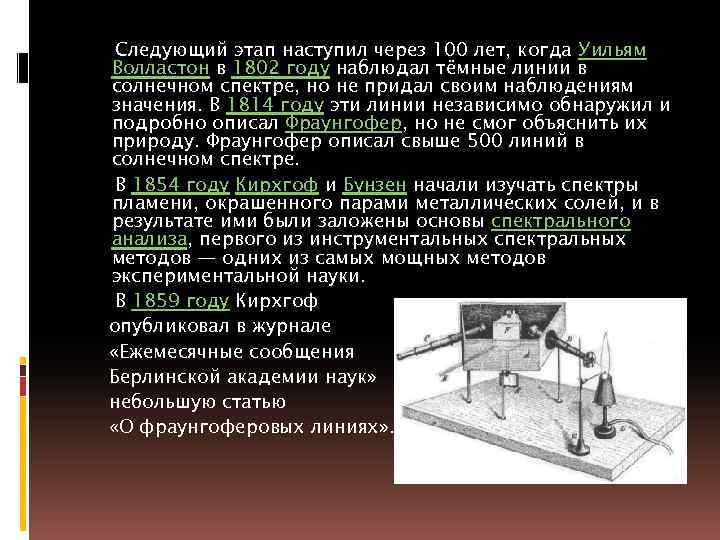 Следующий этап наступил через 100 лет, когда Уильям Волластон в 1802 году наблюдал тёмные линии в солнечном спектре, но не придал своим наблюдениям значения. В 1814 году эти линии независимо обнаружил и подробно описал Фраунгофер, но не смог объяснить их природу. Фраунгофер описал свыше 500 линий в солнечном спектре.

В 1854 году Кирхгоф и Бунзен начали изучать спектры пламени, окрашенного парами металлических солей, и в результате ими были заложены основы спектрального анализа, первого из инструментальных спектральных методов — одних из самых мощных методов экспериментальной науки.

В 1859 году Кирхгоф опубликовал в журнале «Ежемесячные сообщения Берлинской академии наук» небольшую статью «О фраунгоферовых линиях».